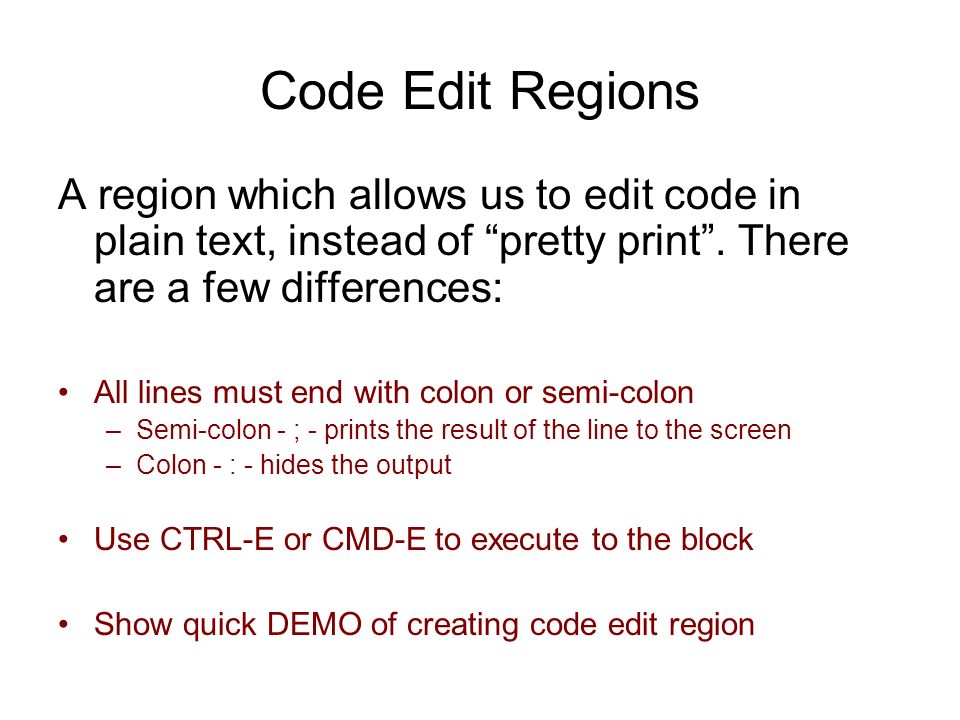 Code Edit Regions

A region which allows us to edit code in plain text, instead of “pretty print”. There are a few differences:

• All lines must end with colon or semi-colon
  – Semi-colon - ; - prints the result of the line to the screen
  – Colon - : - hides the output

• Use CTRL-E or CMD-E to execute to the block

• Show quick DEMO of creating code edit region